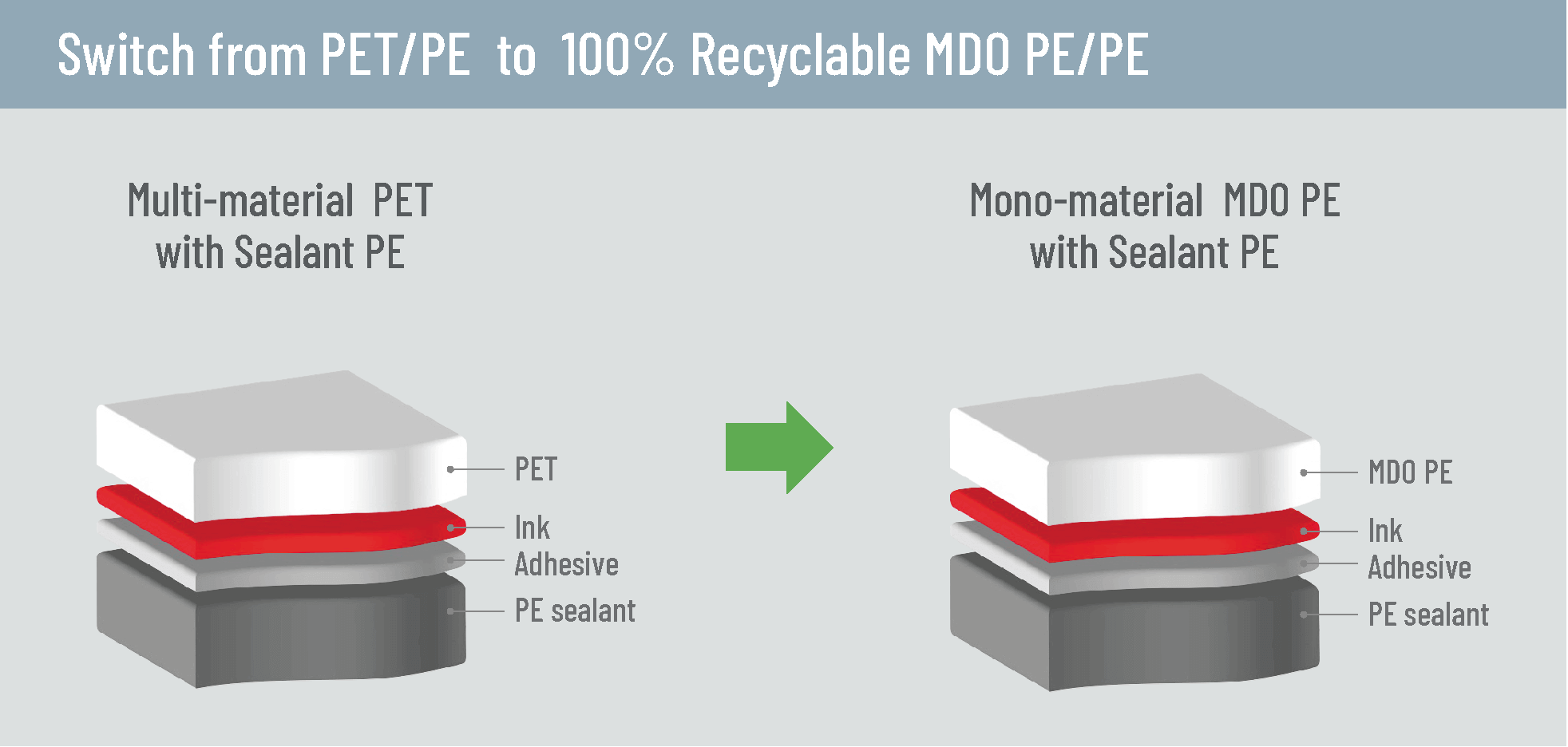 Switch from PET/PE to 100% Recyclable MDO PE/PE

Multi-material PET with Sealant PE

PET
Ink
Adhesive
PE sealant

Mono-material MDO PE with Sealant PE

MDO PE
Ink
Adhesive
PE sealant